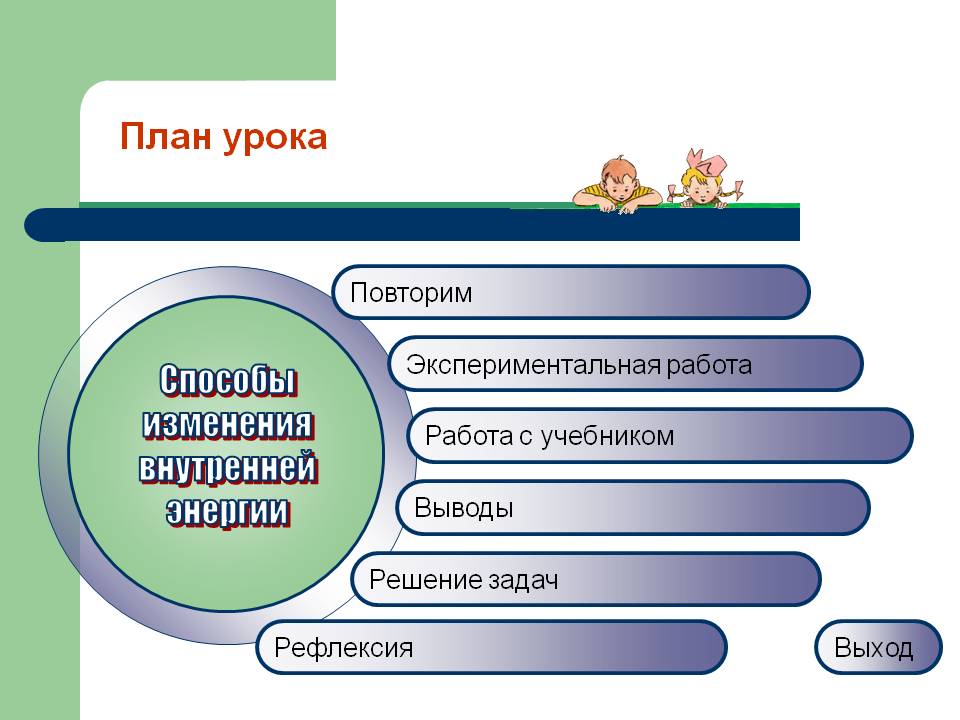 План урока

Способы изменения внутренней энергии

Повторим

Экспериментальная работа

Работа с учебником

Выводы

Решение задач

Рефлексия

Выход